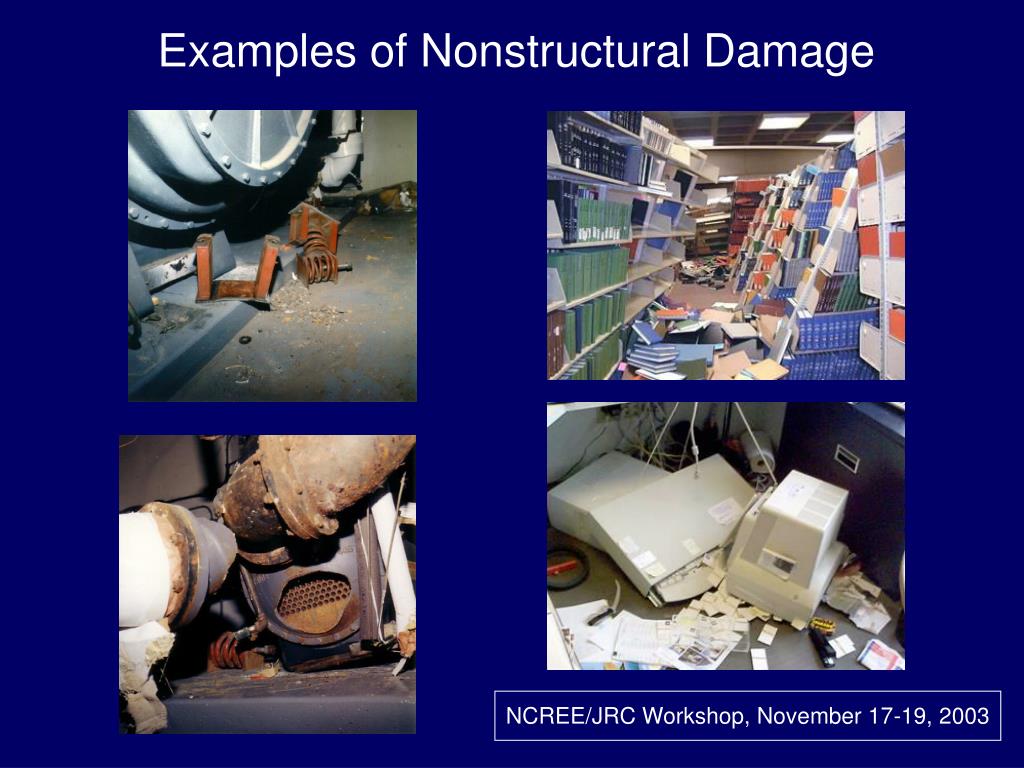 Examples of Nonstructural Damage

NCREE/JRC Workshop, November 17-19, 2003